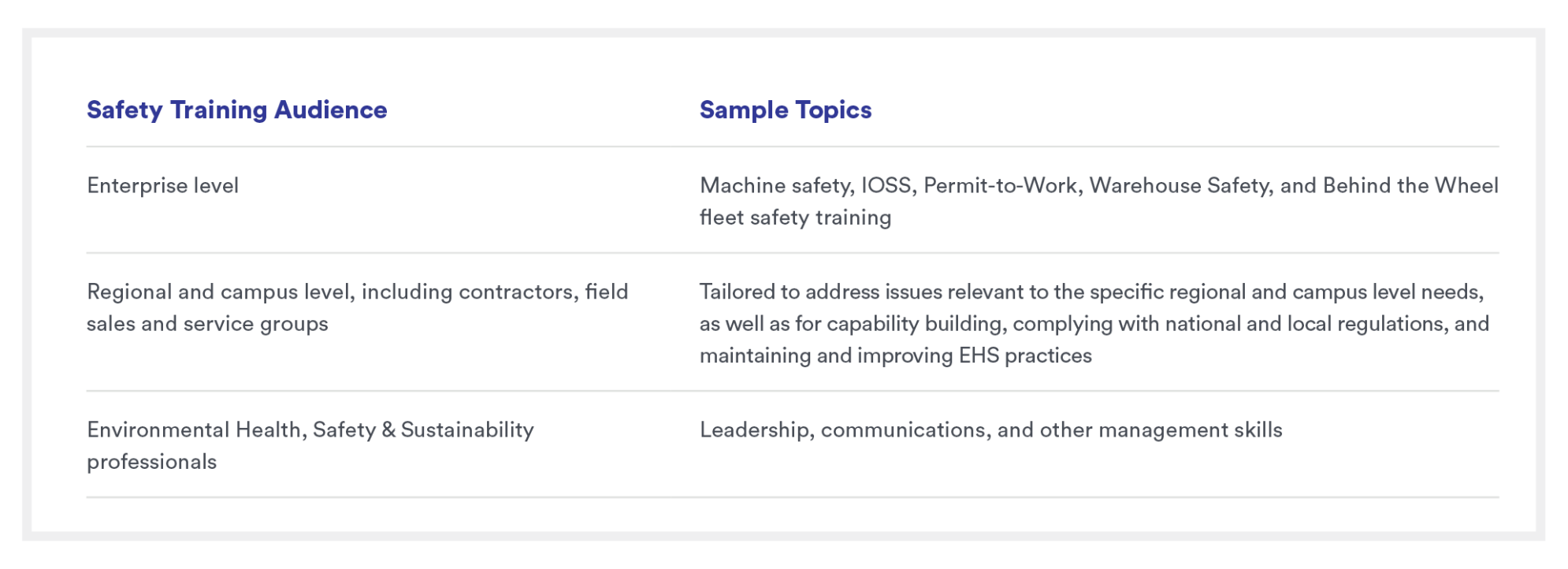 | Safety Training Audience | Sample Topics |
|---|---|
| Enterprise level | Machine safety, IOSS, Permit-to-Work, Warehouse Safety, and Behind the Wheel fleet safety training |
| Regional and campus level, including contractors, field sales and service groups | Tailored to address issues relevant to the specific regional and campus level needs, as well as for capability building, complying with national and local regulations, and maintaining and improving EHS practices |
| Environmental Health, Safety & Sustainability professionals | Leadership, communications, and other management skills |